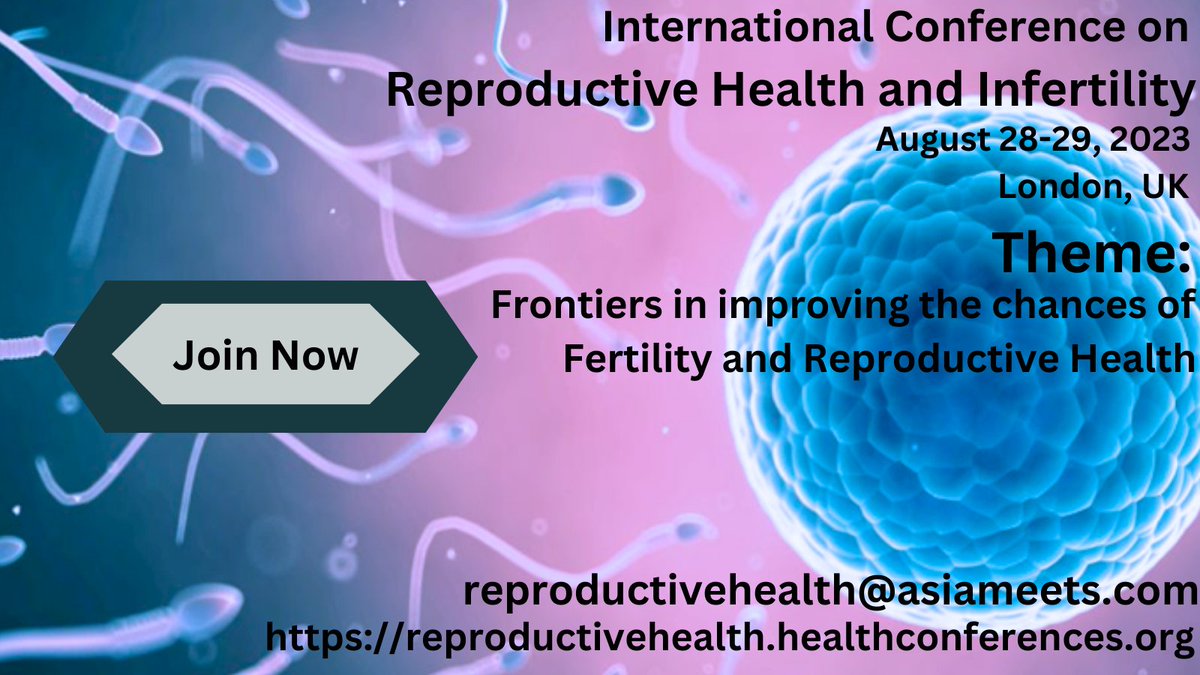 International Conference on
Reproductive Health and Infertility
August 28-29, 2023
London, UK

Theme:
Frontiers in improving the chances of Fertility and Reproductive Health

Join Now

reproductivehealth@asiameets.com
https://reproductivehealth.healthconferences.org